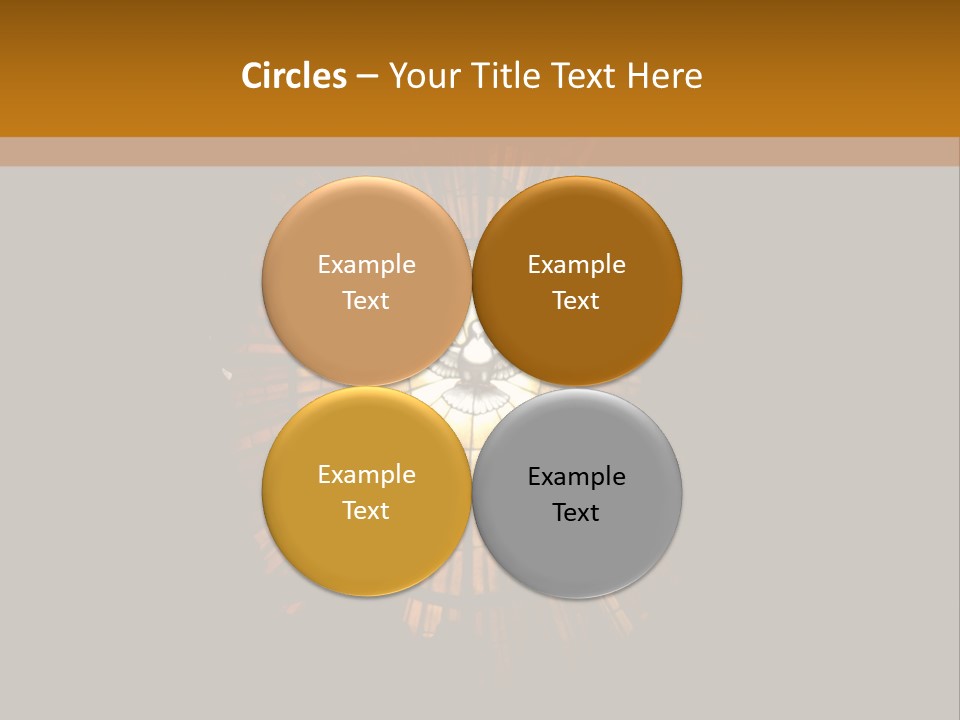 Circles – Your Title Text Here

Example Text

Example Text

Example Text

Example Text